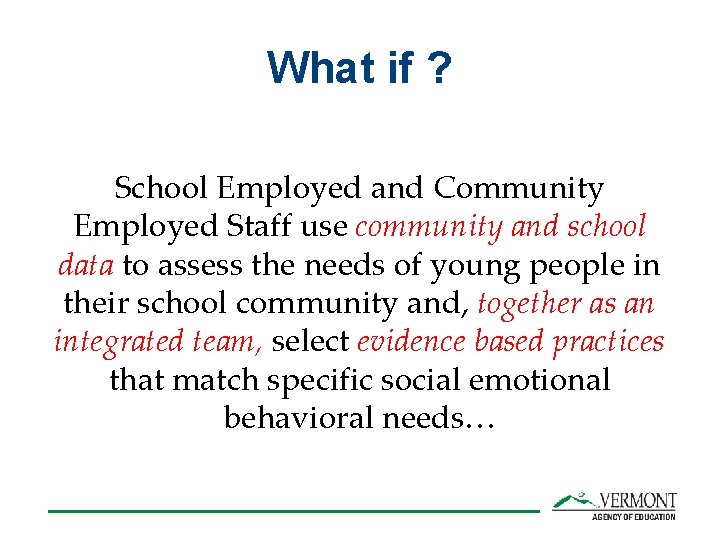 What if ?

School Employed and Community Employed Staff use community and school data to assess the needs of young people in their school community and, together as an integrated team, select evidence based practices that match specific social emotional behavioral needs…

VERMONT
AGENCY OF EDUCATION